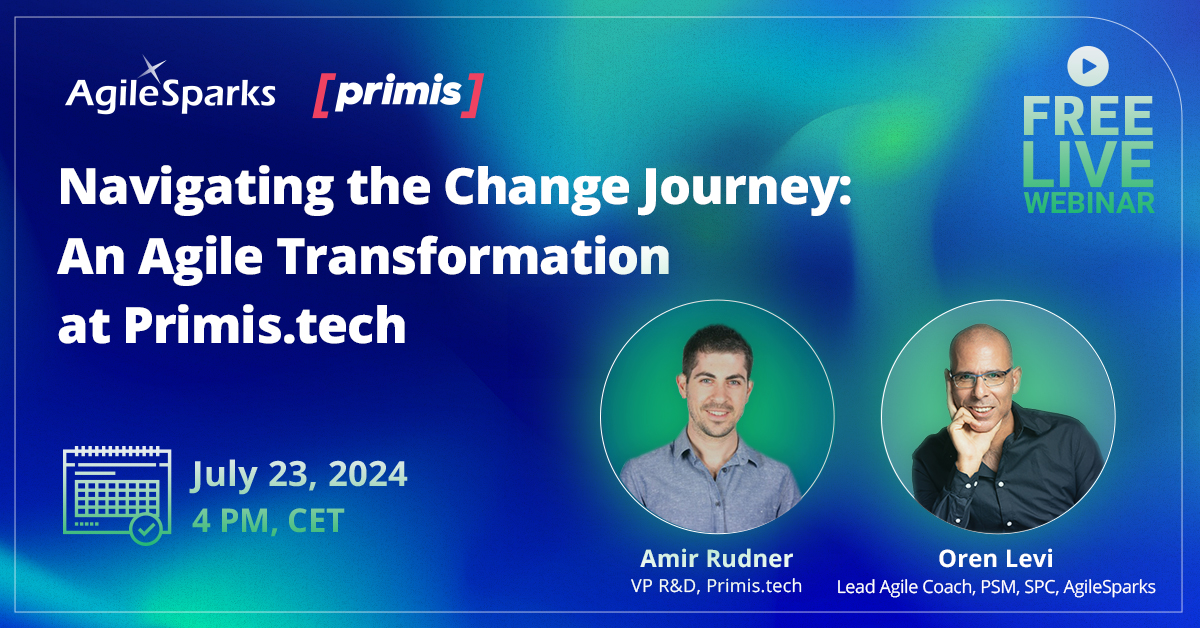 AgileSparks [primis]

FREE LIVE WEBINAR

Navigating the Change Journey: An Agile Transformation at Primis.tech

July 23, 2024
4 PM, CET

Amir Rudner
VP R&D, Primis.tech

Oren Levi
Lead Agile Coach, PSM, SPC, AgileSparks